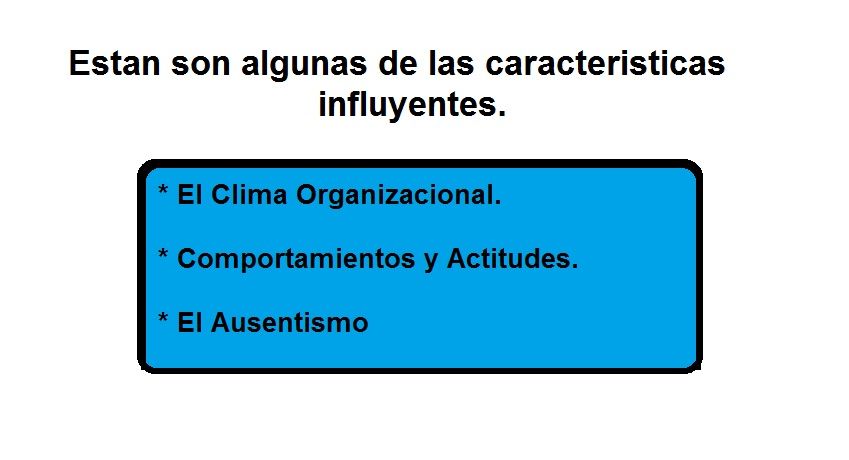 Estan son algunas de las caracteristicas influyentes.

* El Clima Organizacional.

* Comportamientos y Actitudes.

* El Ausentismo